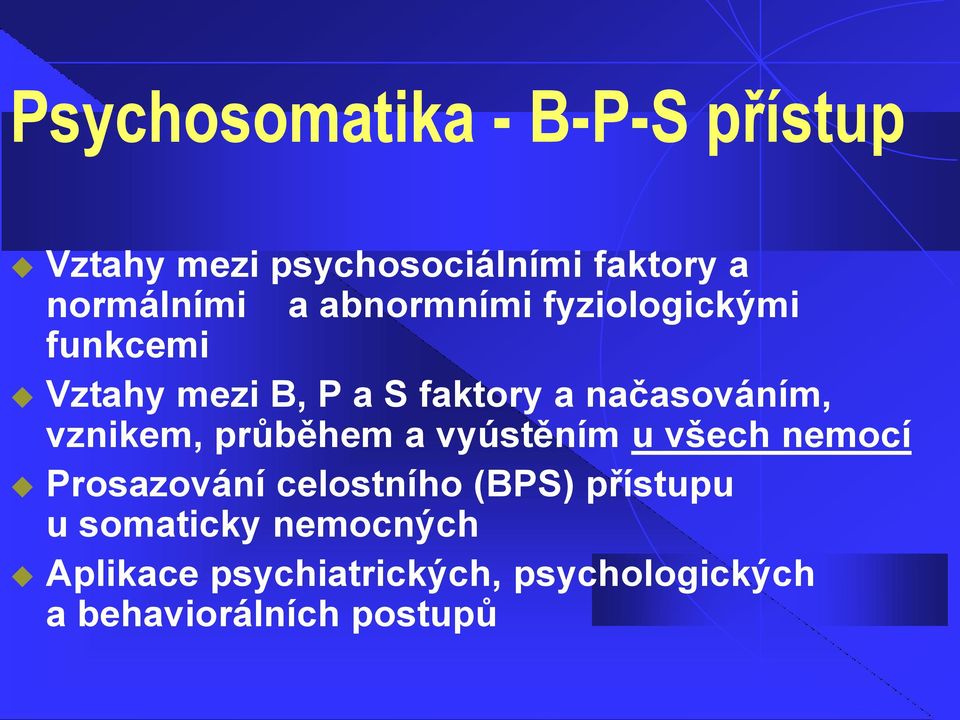 Psychosomatika - B-P-S přístup

Vztahy mezi psychosociálními faktory a normálními a abnormními fyziologickými funkcemi

Vztahy mezi B, P a S faktory a načasováním, vznikem, průběhem a vyústěním u všech nemocí

Prosazování celostního (BPS) přístupu u somaticky nemocných

Aplikace psychiatrických, psychologických a behaviorálních postupů